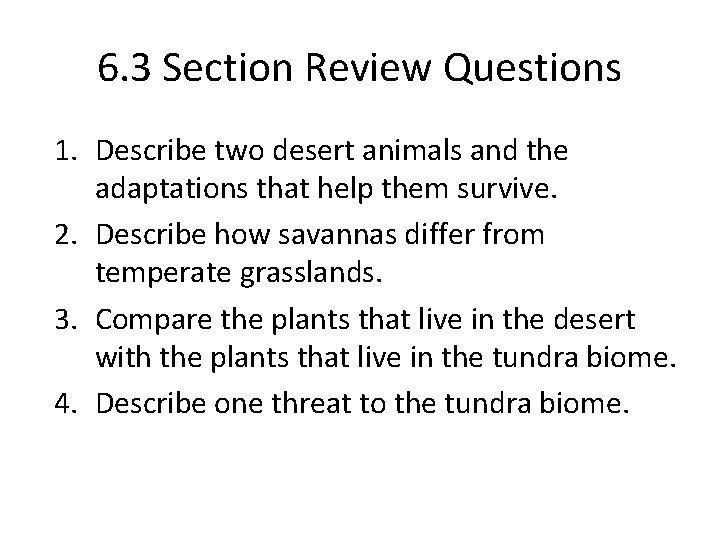 6.3 Section Review Questions

1. Describe two desert animals and the adaptations that help them survive.
2. Describe how savannas differ from temperate grasslands.
3. Compare the plants that live in the desert with the plants that live in the tundra biome.
4. Describe one threat to the tundra biome.